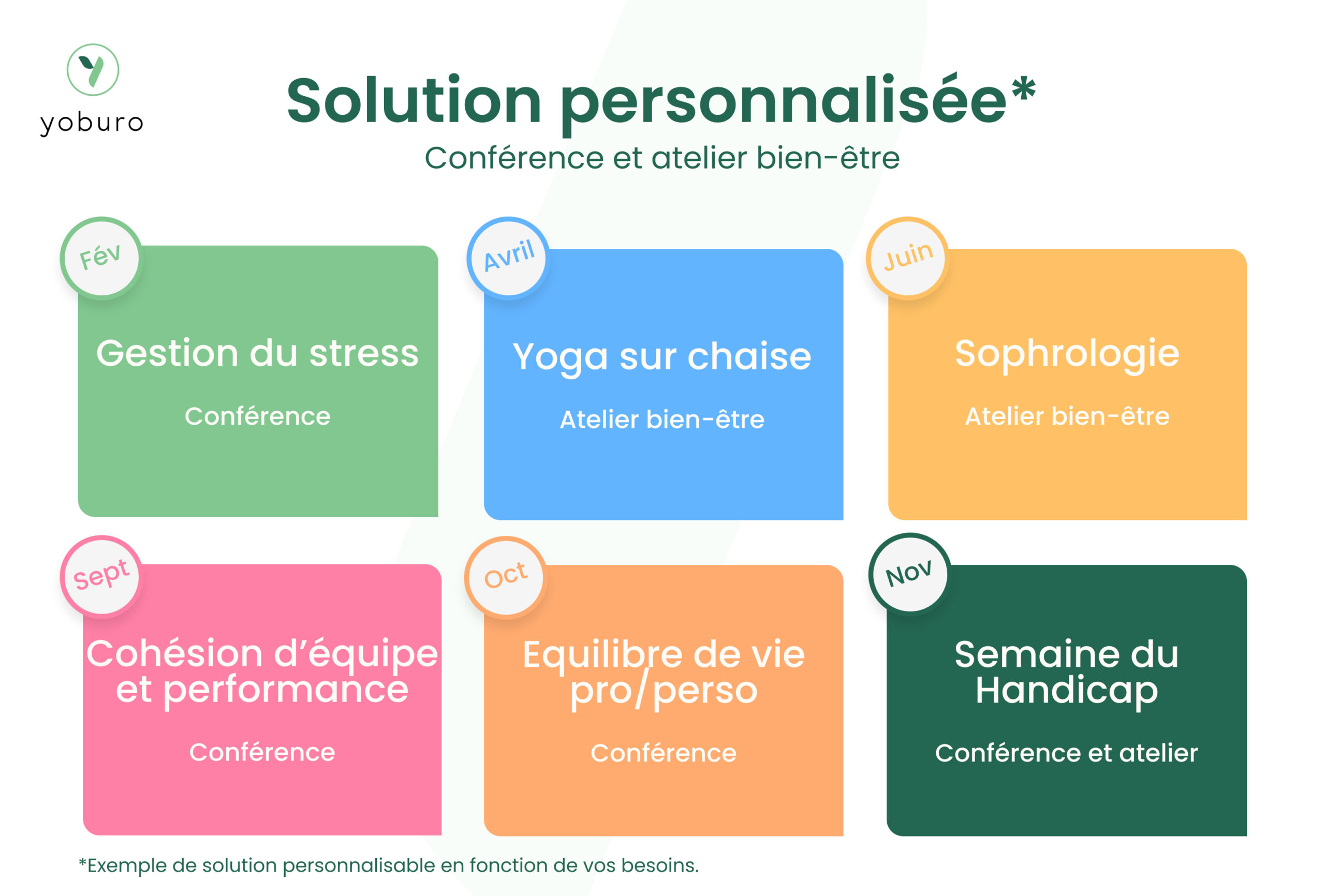 yoburo

Solution personnalisée*

Conférence et atelier bien-être

Fév

Gestion du stress

Conférence

Avril

Yoga sur chaise

Atelier bien-être

Juin

Sophrologie

Atelier bien-être

Sept

Cohésion d'équipe et performance

Conférence

Oct

Equilibre de vie pro/perso

Conférence

Nov

Semaine du Handicap

Conférence et atelier

*Exemple de solution personnalisable en fonction de vos besoins.